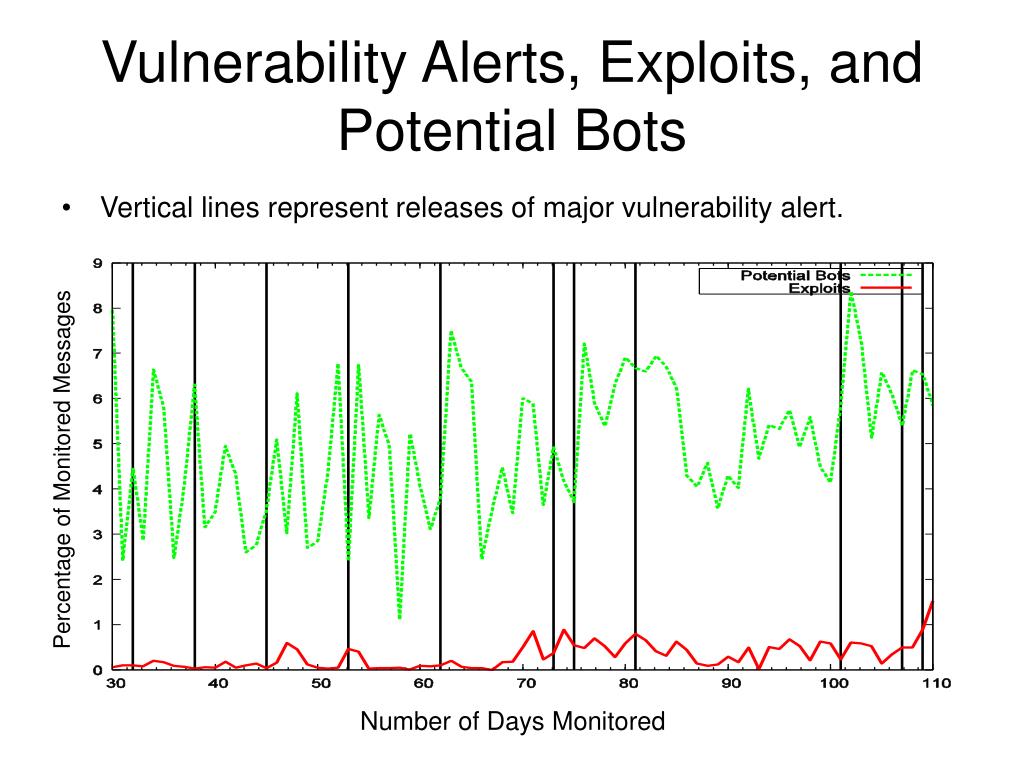 Vulnerability Alerts, Exploits, and Potential Bots

• Vertical lines represent releases of major vulnerability alert.

Potential Bots
Exploits

Percentage of Monitored Messages

9
8
7
6
5
4
3
2
1
0

30 40 50 60 70 80 90 100 110

Number of Days Monitored